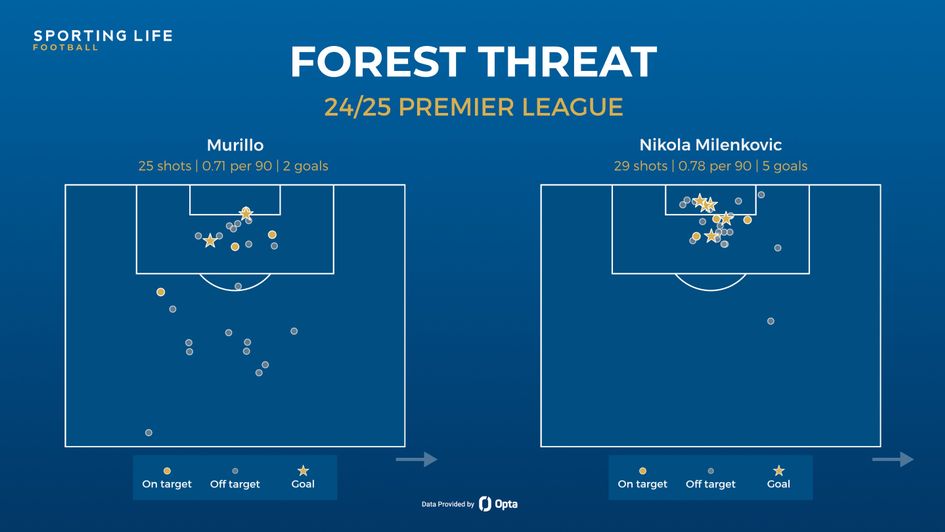 SPORTING LIFE
FOOTBALL

FOREST THREAT

24/25 PREMIER LEAGUE

Murillo
25 shots | 0.71 per 90 | 2 goals

On target Off target Goal

Nikola Milenkovic
29 shots | 0.78 per 90 | 5 goals

On target Off target Goal

Data Provided by Opta